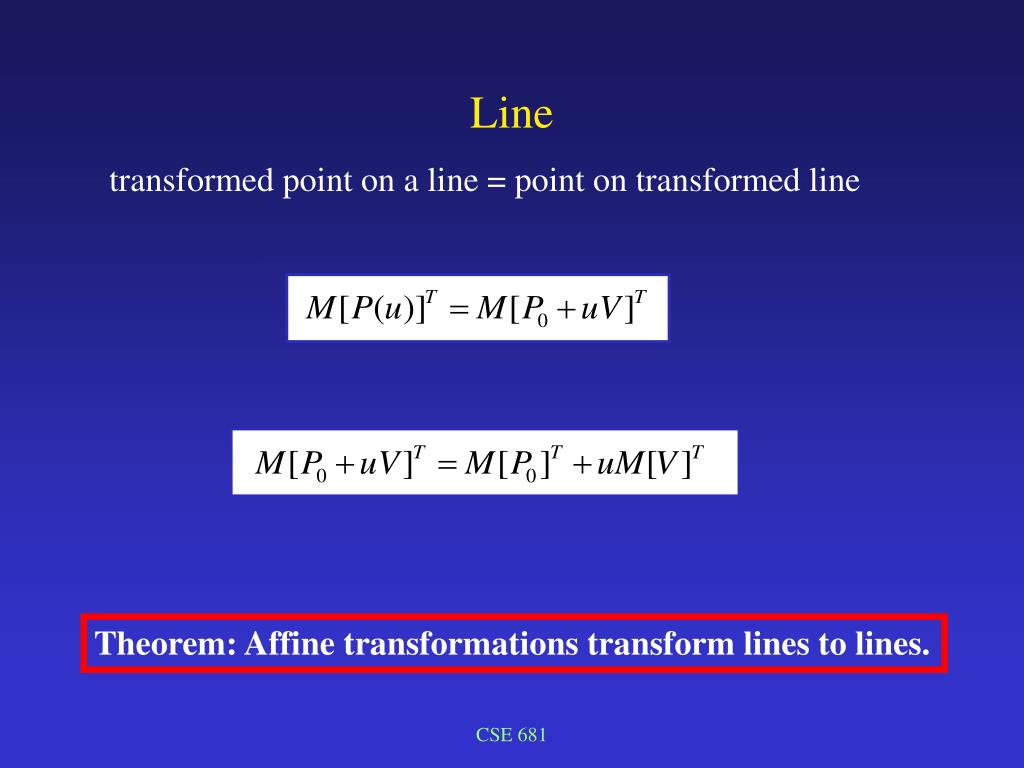 Line

transformed point on a line = point on transformed line

$M[P(u)]^T = M[P_0 + uV]^T$

$M[P_0 + uV]^T = M[P_0]^T + uM[V]^T$

Theorem: Affine transformations transform lines to lines.

CSE 681